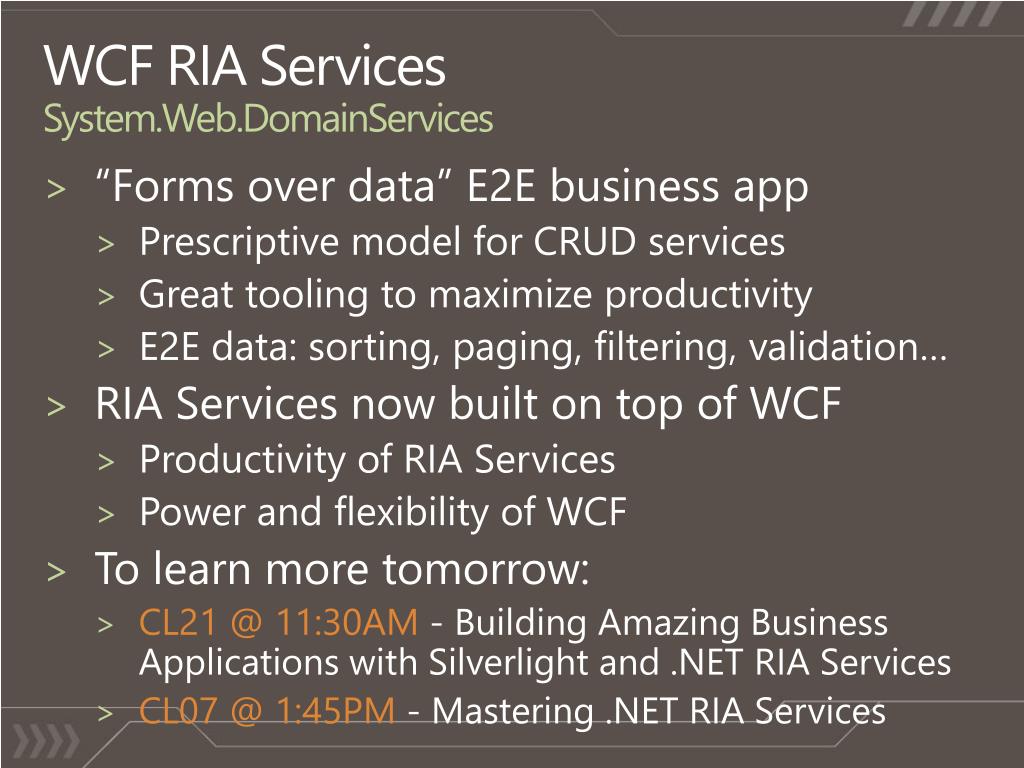 WCF RIA Services
System.Web.DomainServices

> “Forms over data” E2E business app
> Prescriptive model for CRUD services
> Great tooling to maximize productivity
> E2E data: sorting, paging, filtering, validation…
> RIA Services now built on top of WCF
> Productivity of RIA Services
> Power and flexibility of WCF
> To learn more tomorrow:
> CL21 @ 11:30AM - Building Amazing Business Applications with Silverlight and .NET RIA Services
> CL07 @ 1:45PM - Mastering .NET RIA Services